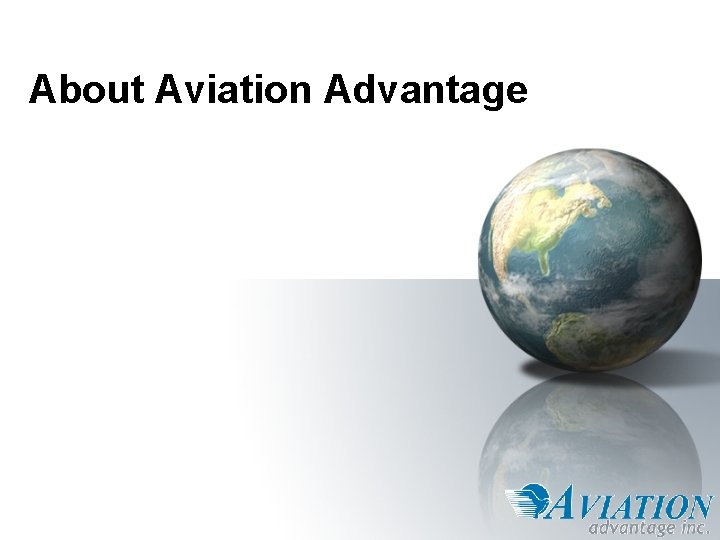 About Aviation Advantage

AVIATION
advantage inc.